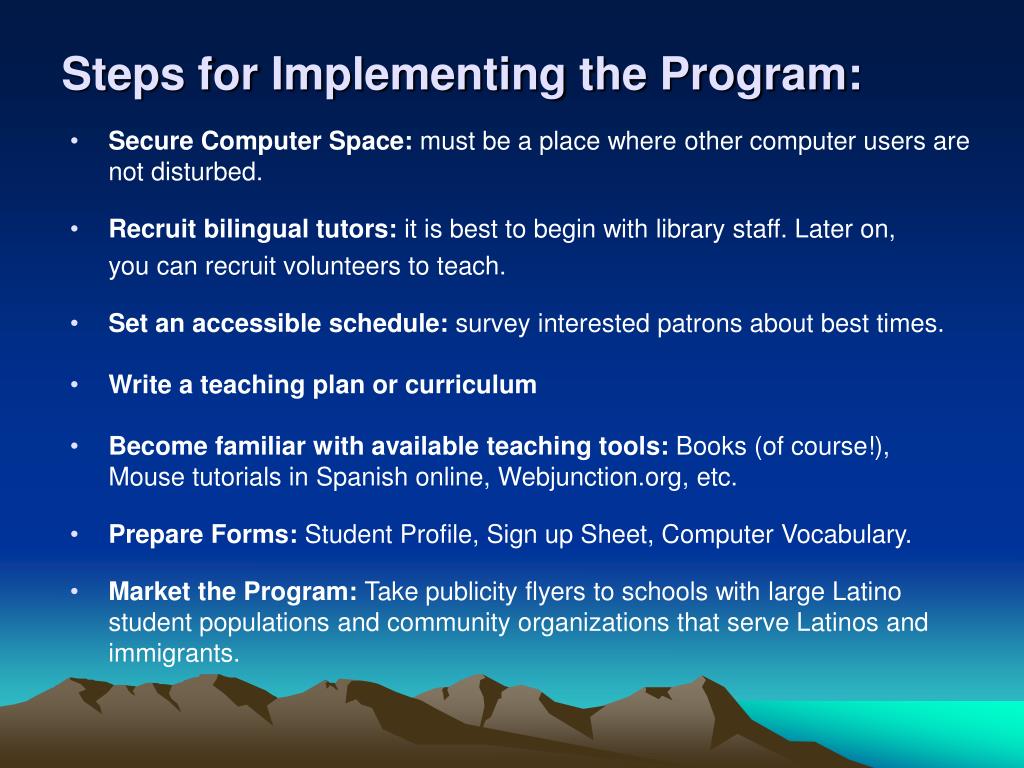 Steps for Implementing the Program:

• Secure Computer Space: must be a place where other computer users are not disturbed.

• Recruit bilingual tutors: it is best to begin with library staff. Later on, you can recruit volunteers to teach.

• Set an accessible schedule: survey interested patrons about best times.

• Write a teaching plan or curriculum

• Become familiar with available teaching tools: Books (of course!), Mouse tutorials in Spanish online, Webjunction.org, etc.

• Prepare Forms: Student Profile, Sign up Sheet, Computer Vocabulary.

• Market the Program: Take publicity flyers to schools with large Latino student populations and community organizations that serve Latinos and immigrants.